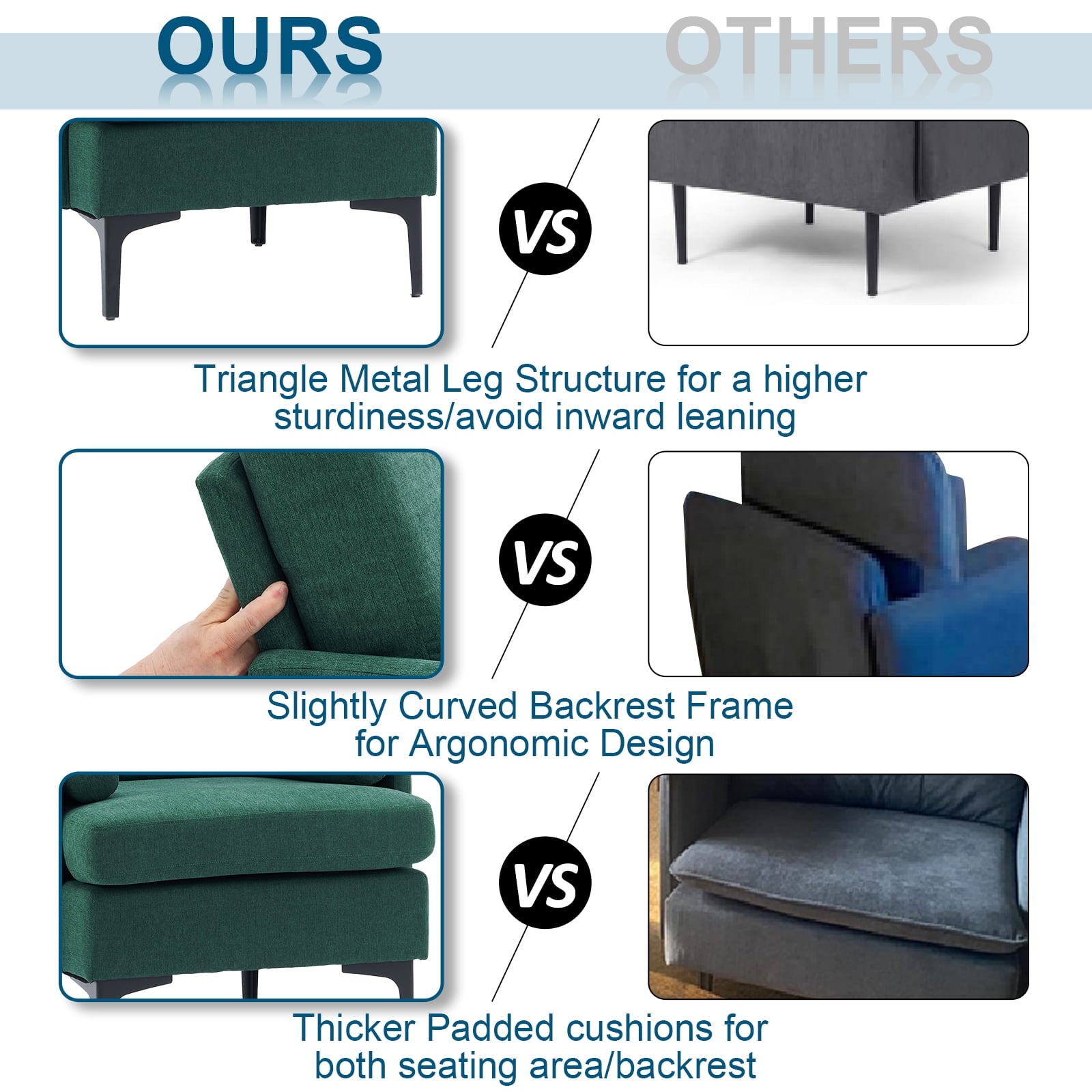 OURS

OTHERS

VS

Triangle Metal Leg Structure for a higher sturdiness/avoid inward leaning

VS

Slightly Curved Backrest Frame for Argonomic Design

VS

Thicker Padded cushions for both seating area/backrest